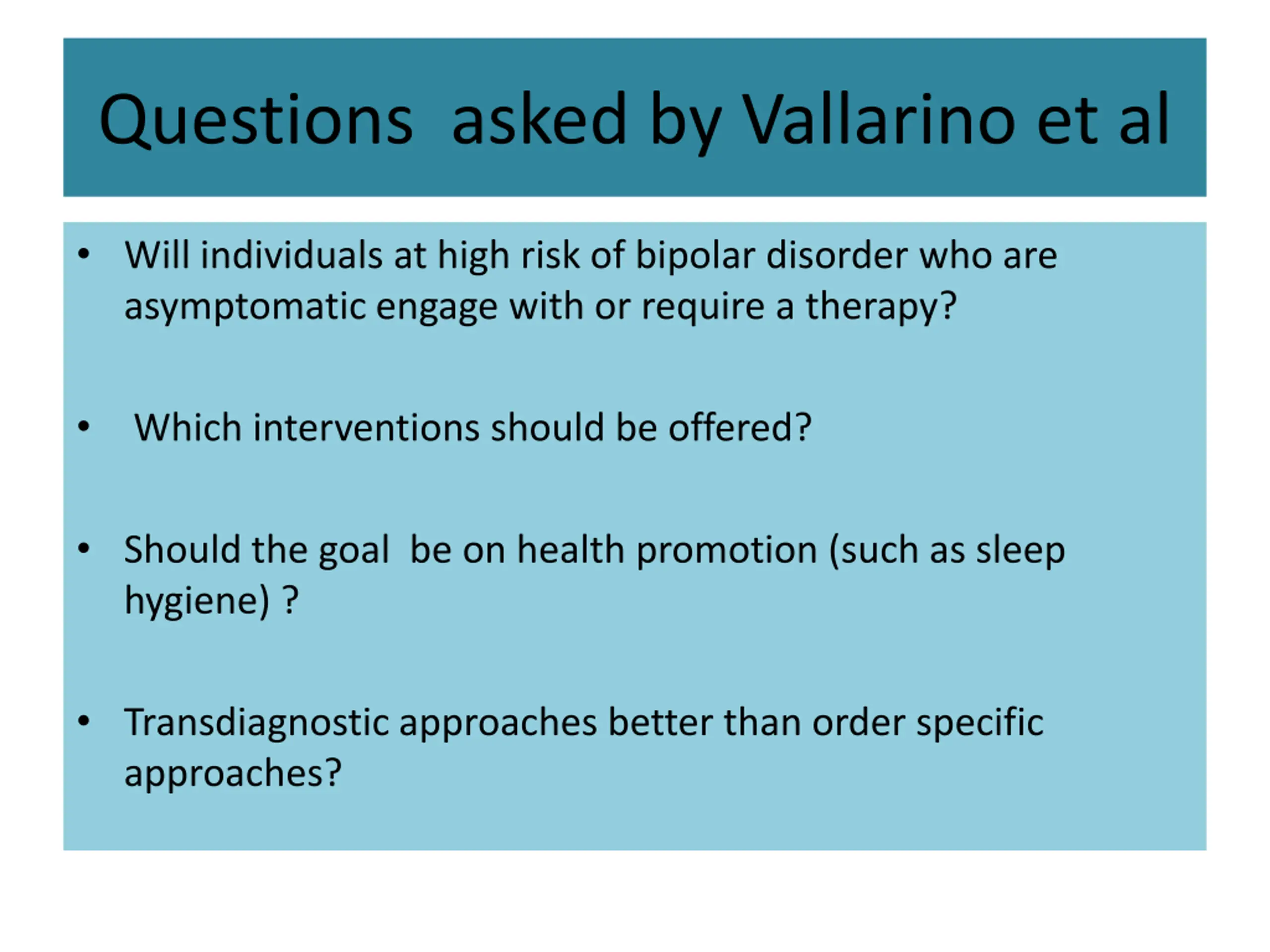 Questions asked by Vallarino et al

• Will individuals at high risk of bipolar disorder who are asymptomatic engage with or require a therapy?

• Which interventions should be offered?

• Should the goal be on health promotion (such as sleep hygiene) ?

• Transdiagnostic approaches better than order specific approaches?